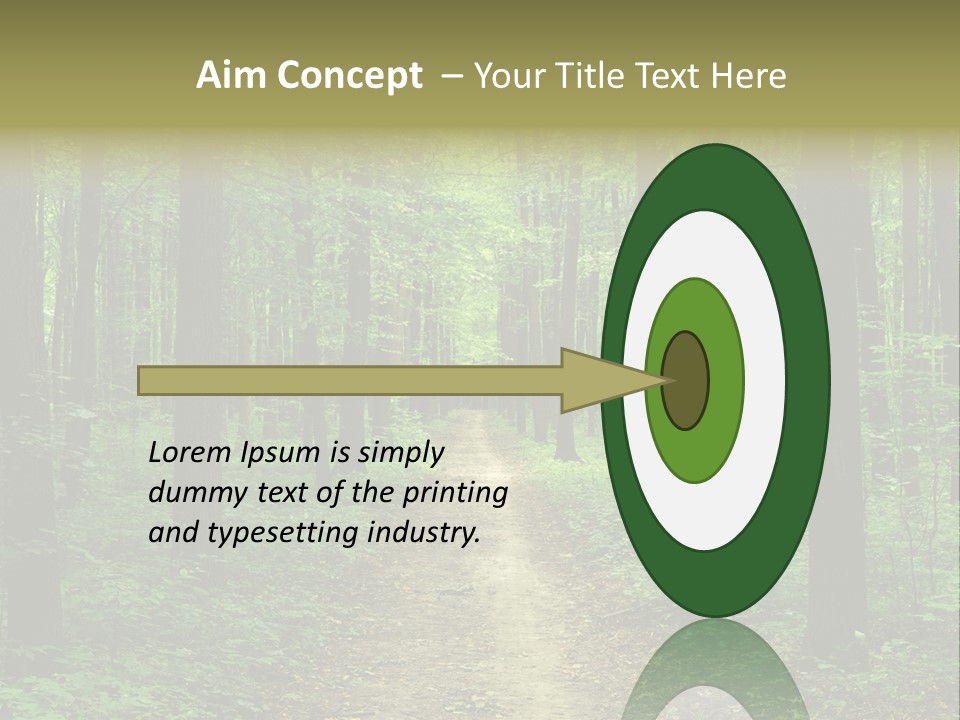 Aim Concept – Your Title Text Here

Lorem Ipsum is simply dummy text of the printing and typesetting industry.